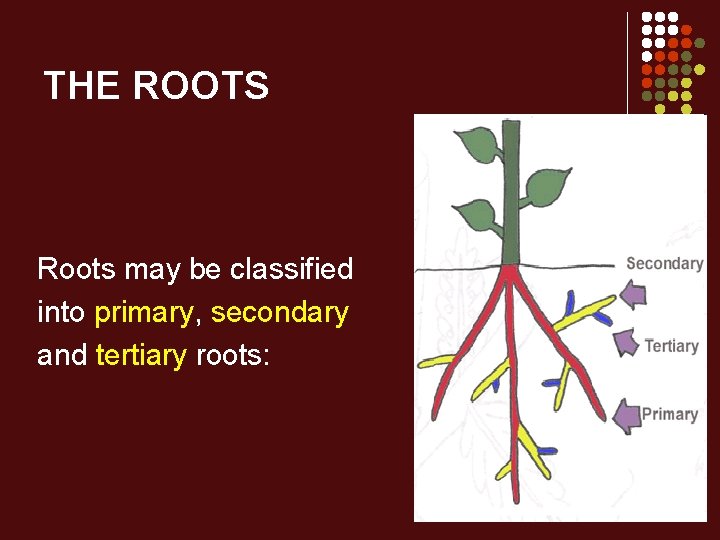 THE ROOTS

Roots may be classified into primary, secondary and tertiary roots:

Secondary
Tertiary
Primary